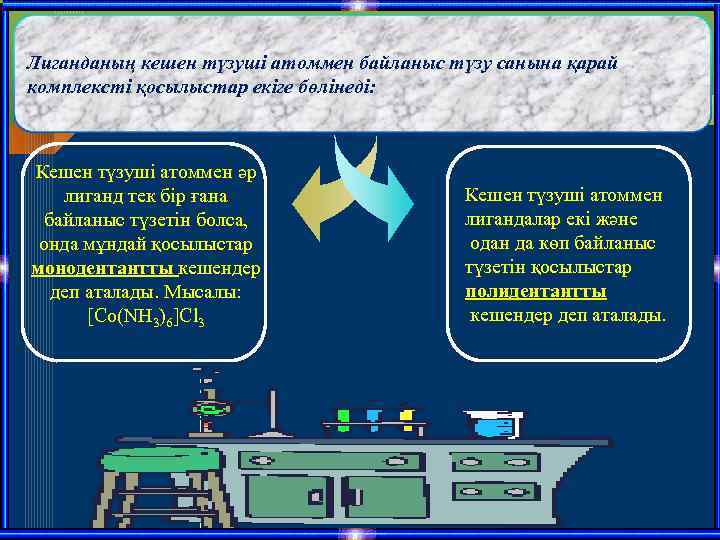 Лиганданың кешен түзуші атоммен байланыс түзу санына қарай комплексті қосылыстар екіге бөлінеді:

Кешен түзуші атоммен әр лиганд тек бір ғана байланыс түзетін болса, онда мұндай қосылыстар монодентантты кешендер деп аталады. Мысалы: $[Co(NH_3)_6]Cl_3$

Кешен түзуші атоммен лигандалар екі және одан да көп байланыс түзетін қосылыстар полидентантты кешендер деп аталады.